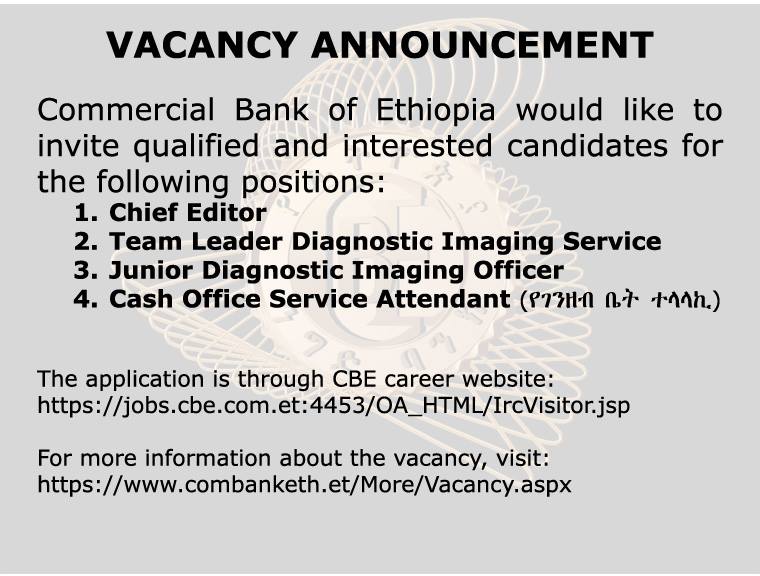 VACANCY ANNOUNCEMENT

Commercial Bank of Ethiopia would like to invite qualified and interested candidates for the following positions:

1. Chief Editor
2. Team Leader Diagnostic Imaging Service
3. Junior Diagnostic Imaging Officer
4. Cash Office Service Attendant (የገንዘብ ቤት ተላላኪ)

The application is through CBE career website: https://jobs.cbe.com.et:4453/OA_HTML/IrcVisitor.jsp

For more information about the vacancy, visit: https://www.combanketh.et/More/Vacancy.aspx